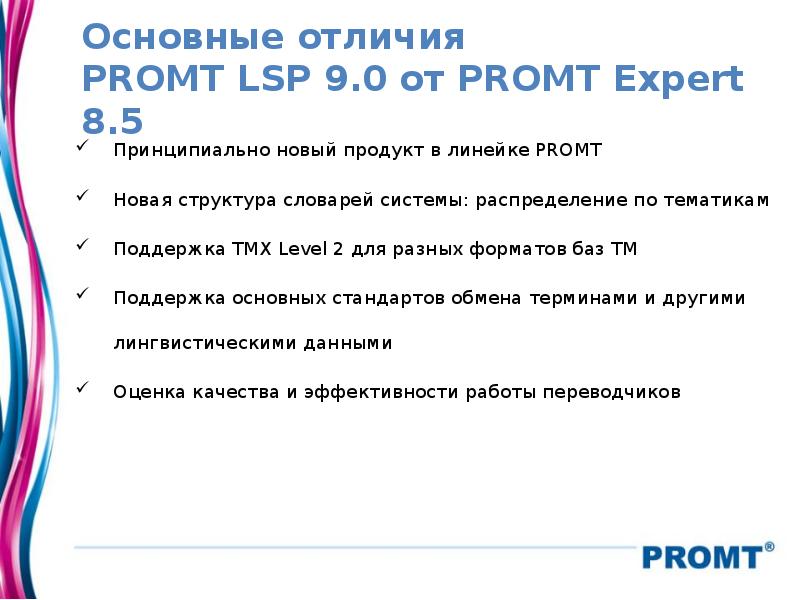 Основные отличия PROMT LSP 9.0 от PROMT Expert 8.5

✓ Принципиально новый продукт в линейке PROMT

✓ Новая структура словарей системы: распределение по тематикам

✓ Поддержка TMX Level 2 для разных форматов баз TM

✓ Поддержка основных стандартов обмена терминами и другими лингвистическими данными

✓ Оценка качества и эффективности работы переводчиков

PROMT®